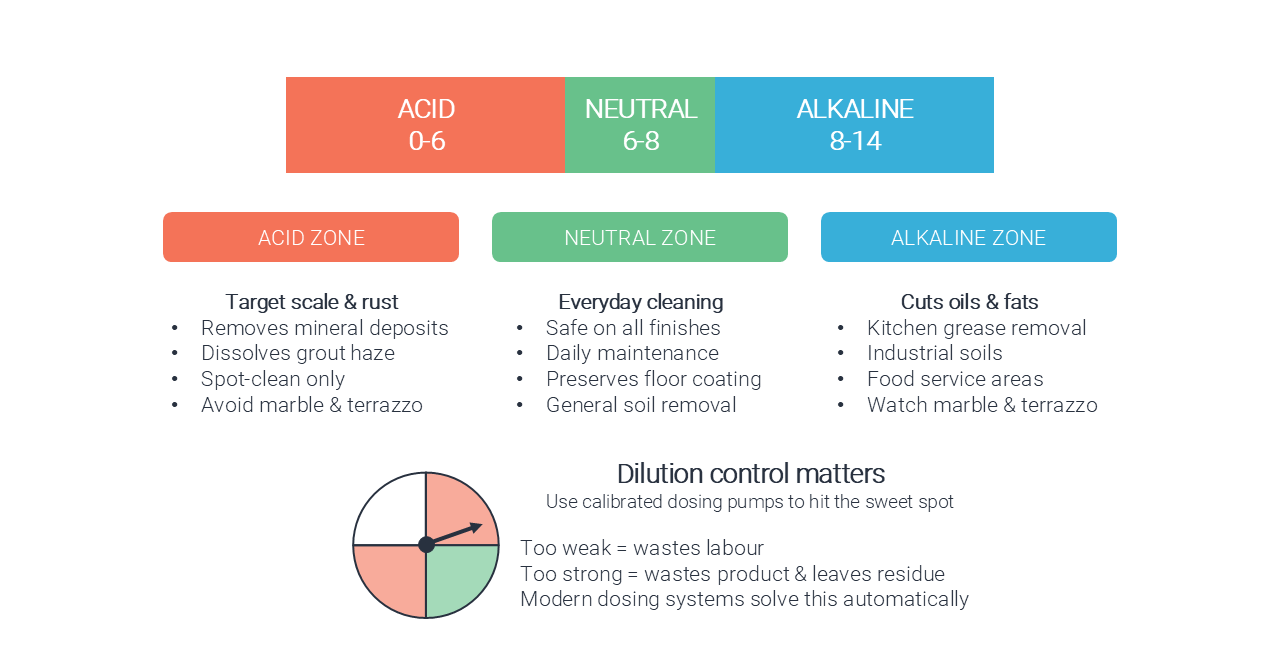 ACID
0-6

NEUTRAL
6-8

ALKALINE
8-14

ACID ZONE

Target scale & rust
• Removes mineral deposits
• Dissolves grout haze
• Spot-clean only
• Avoid marble & terrazzo

NEUTRAL ZONE

Everyday cleaning
• Safe on all finishes
• Daily maintenance
• Preserves floor coating
• General soil removal

ALKALINE ZONE

Cuts oils & fats
• Kitchen grease removal
• Industrial soils
• Food service areas
• Watch marble & terrazzo

Dilution control matters
Use calibrated dosing pumps to hit the sweet spot

Too weak = wastes labour
Too strong = wastes product & leaves residue
Modern dosing systems solve this automatically